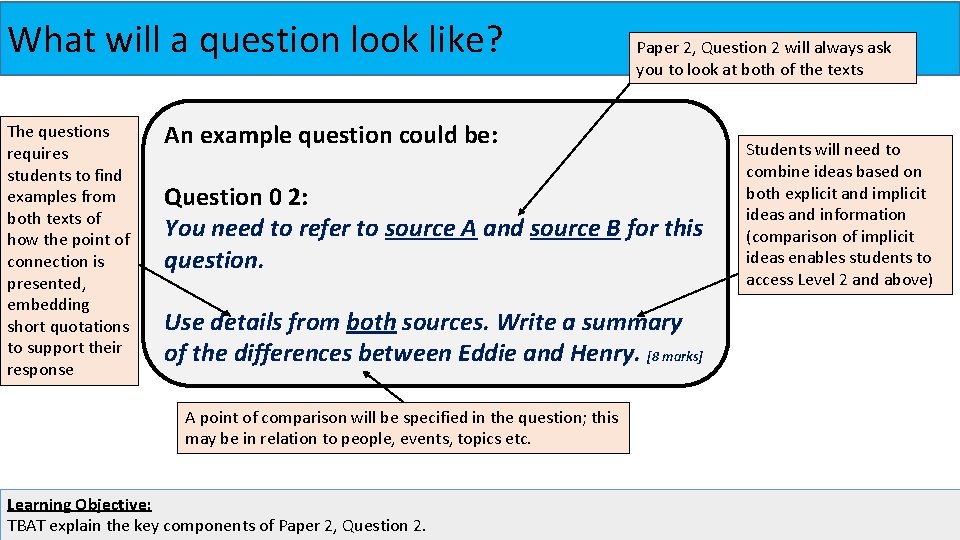 What will a question look like?

Paper 2, Question 2 will always ask you to look at both of the texts

The questions requires students to find examples from both texts of how the point of connection is presented, embedding short quotations to support their response

An example question could be:

Question 0 2:
You need to refer to source A and source B for this question.

Use details from both sources. Write a summary of the differences between Eddie and Henry. [8 marks]

Students will need to combine ideas based on both explicit and implicit ideas and information (comparison of implicit ideas enables students to access Level 2 and above)

A point of comparison will be specified in the question; this may be in relation to people, events, topics etc.

Learning Objective:
TBAT explain the key components of Paper 2, Question 2.